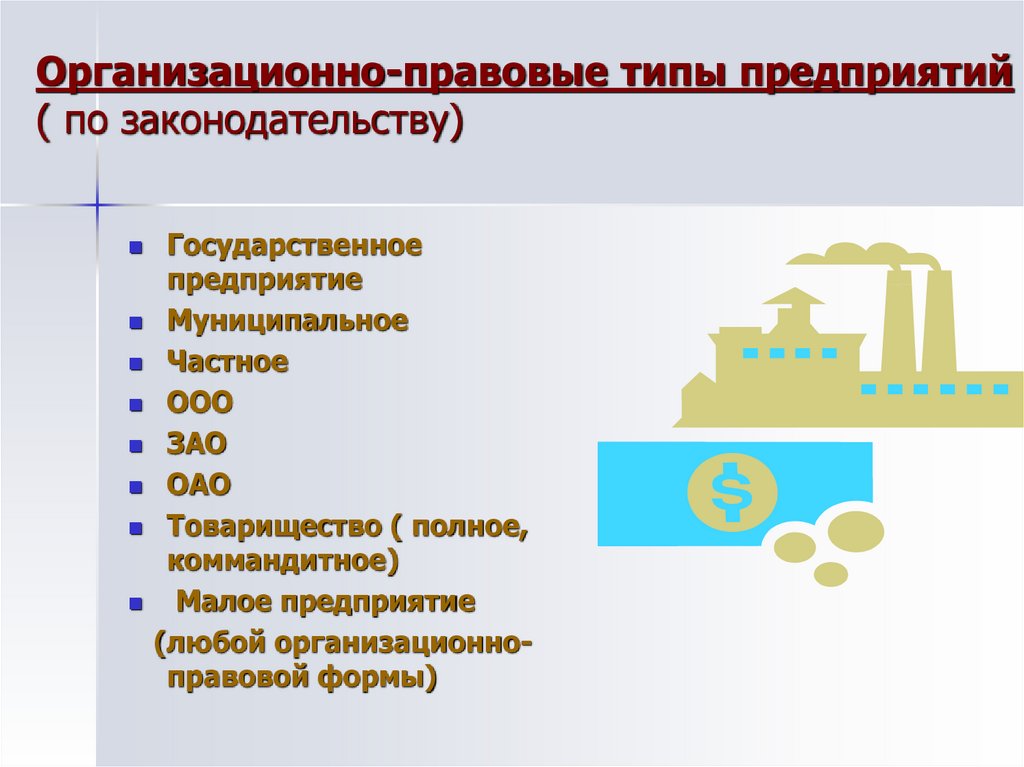 Организационно-правовые типы предприятий ( по законодательству)

- Государственное предприятие
- Муниципальное
- Частное
- ООО
- ЗАО
- ОАО
- Товарищество ( полное, коммандитное)
- Малое предприятие

(любой организационно-правовой формы)

$